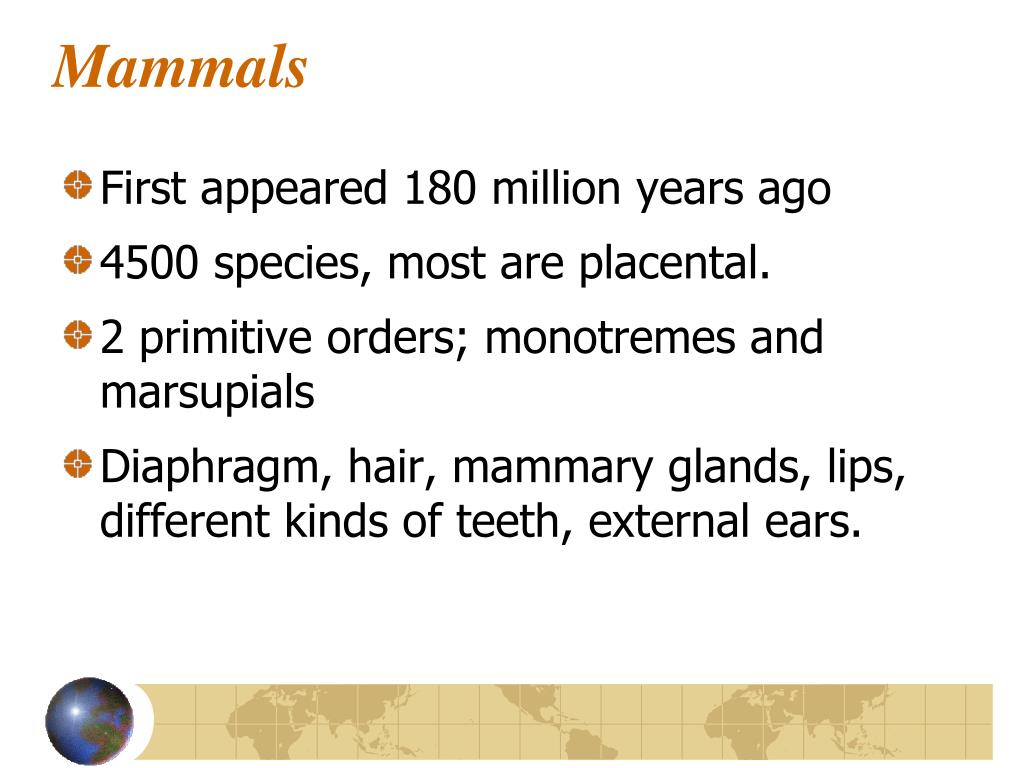 Mammals

First appeared 180 million years ago

4500 species, most are placental.

2 primitive orders; monotremes and marsupials

Diaphragm, hair, mammary glands, lips, different kinds of teeth, external ears.